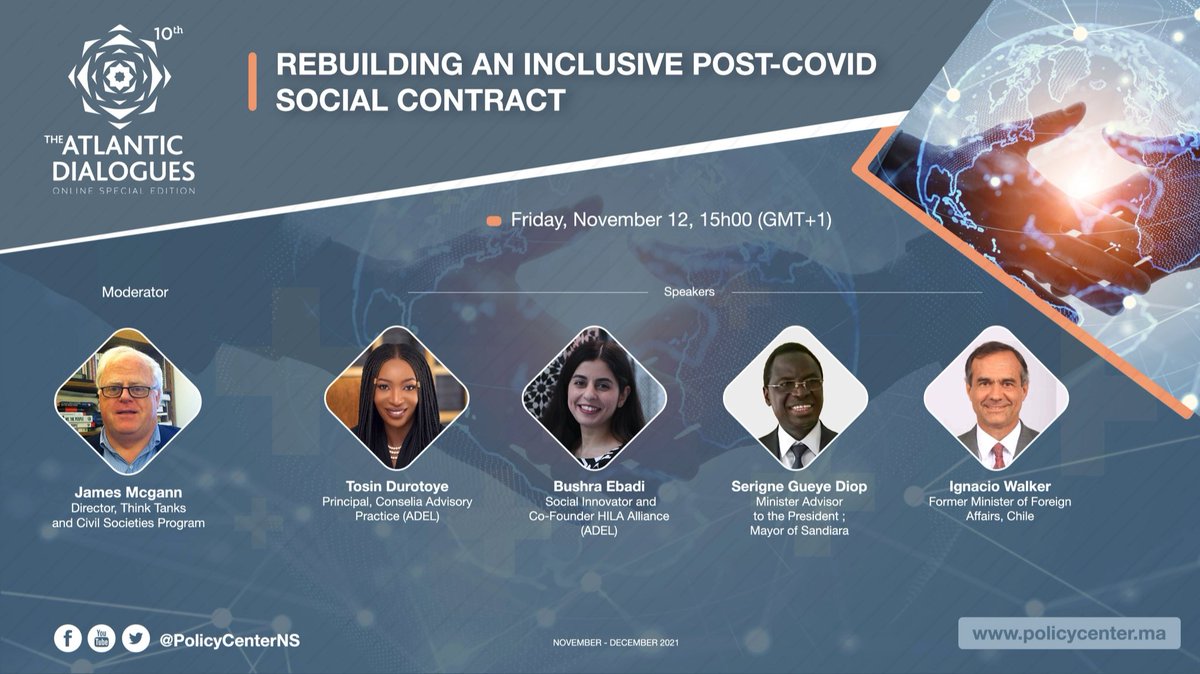 10th
THE ATLANTIC DIALOGUES
ONLINE SPECIAL EDITION

REBUILDING AN INCLUSIVE POST-COVID SOCIAL CONTRACT

Friday, November 12, 15h00 (GMT+1)

Moderator

Speakers

James Mcgann
Director, Think Tanks and Civil Societies Program

Tosin Durotoye
Principal, Conselia Advisory Practice (ADEL)

Bushra Ebadi
Social Innovator and Co-Founder HILA Alliance (ADEL)

Serigne Gueye Diop
Minister Advisor to the President ; Mayor of Sandiara

Ignacio Walker
Former Minister of Foreign Affairs, Chile

You Tube

@PolicyCenterNS

NOVEMBER - DECEMBER 2021

www.policycenter.ma